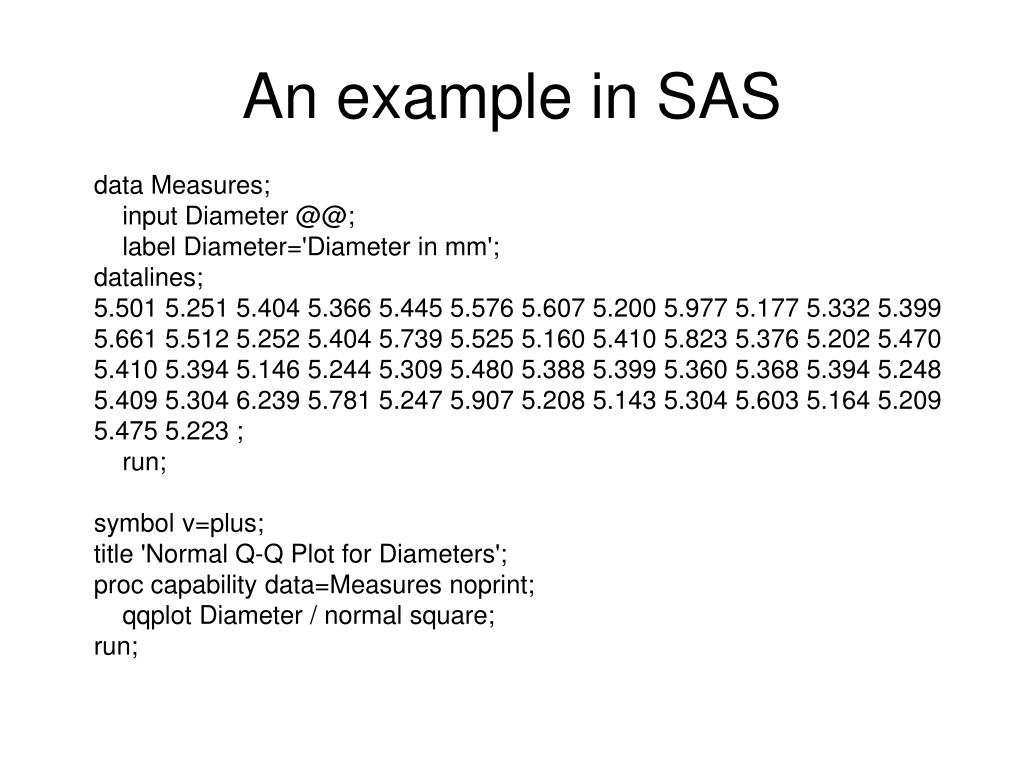 An example in SAS

data Measures;
input Diameter @@;
label Diameter='Diameter in mm';
datalines;
5.501 5.251 5.404 5.366 5.445 5.576 5.607 5.200 5.977 5.177 5.332 5.399
5.661 5.512 5.252 5.404 5.739 5.525 5.160 5.410 5.823 5.376 5.202 5.470
5.410 5.394 5.146 5.244 5.309 5.480 5.388 5.399 5.360 5.368 5.394 5.248
5.409 5.304 6.239 5.781 5.247 5.907 5.208 5.143 5.304 5.603 5.164 5.209
5.475 5.223 ;
run;

symbol v=plus;
title 'Normal Q-Q Plot for Diameters';
proc capability data=Measures noprint;
qqplot Diameter / normal square;
run;